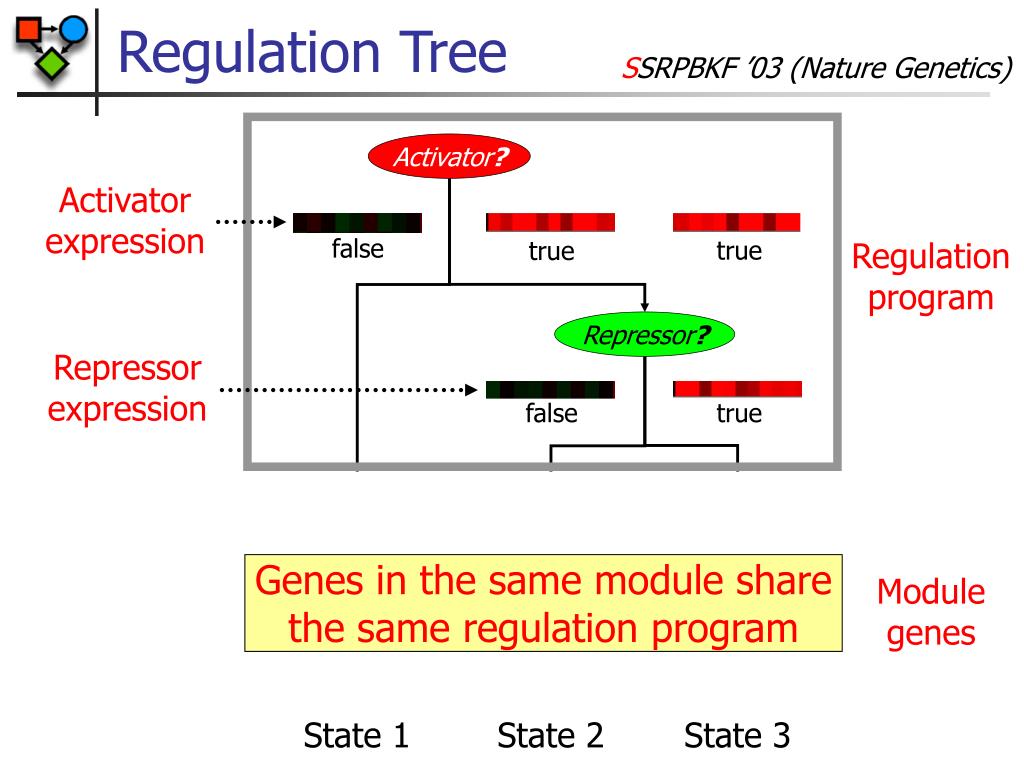 Regulation Tree

SSRPBKF '03 (Nature Genetics)

Activator?

Activator expression

false

true

true

Regulation program

Repressor?

Repressor expression

false

true

Genes in the same module share the same regulation program

Module genes

State 1

State 2

State 3